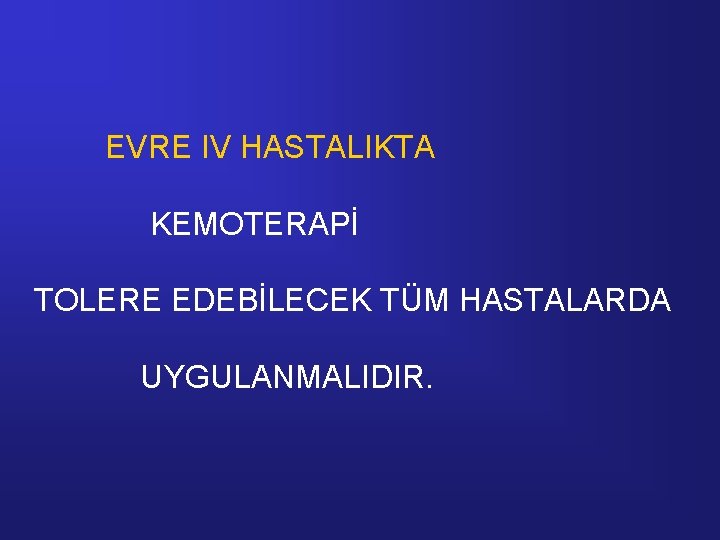 EVRE IV HASTALIKTA

KEMOTERAPİ

TOLERE EDEBİLECEK TÜM HASTALARDA

UYGULANMALIDIR.